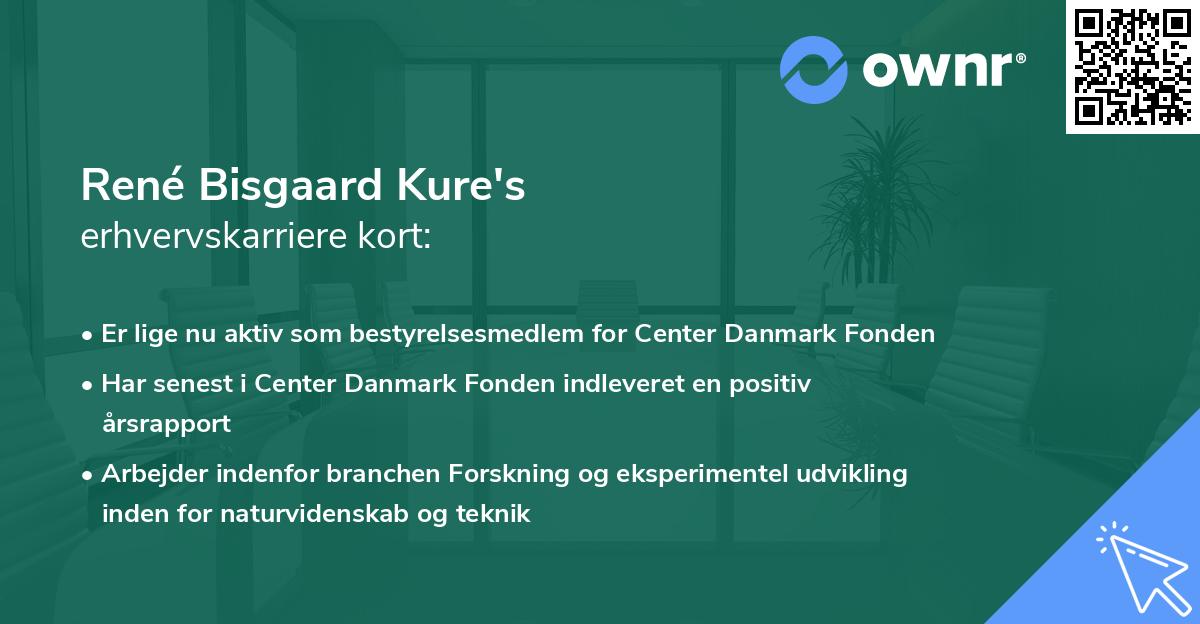 ownr®

René Bisgaard Kure's
erhvervskarriere kort:

• Er lige nu aktiv som bestyrelsesmedlem for Center Danmark Fonden
• Har senest i Center Danmark Fonden indleveret en positiv årsrapport
• Arbejder indenfor branchen Forskning og eksperimentel udvikling inden for naturvidenskab og teknik